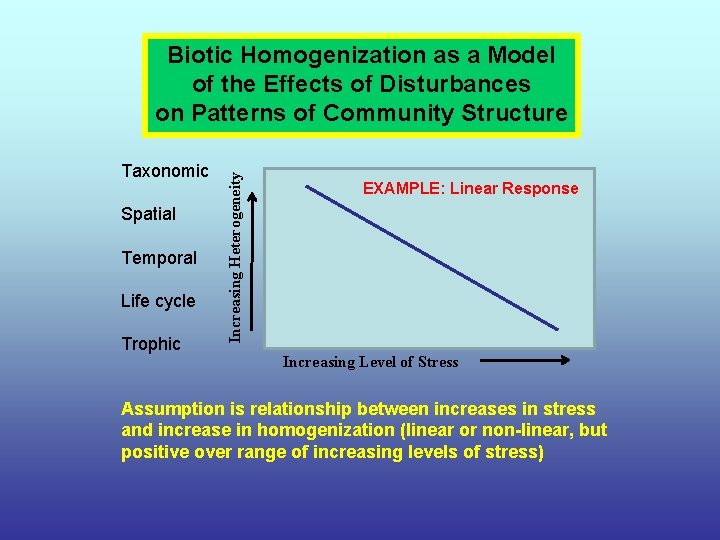 Biotic Homogenization as a Model of the Effects of Disturbances on Patterns of Community Structure

Taxonomic

Spatial

Temporal

Life cycle

Trophic

Increasing Heterogeneity

EXAMPLE: Linear Response

Increasing Level of Stress

Assumption is relationship between increases in stress and increase in homogenization (linear or non-linear, but positive over range of increasing levels of stress)